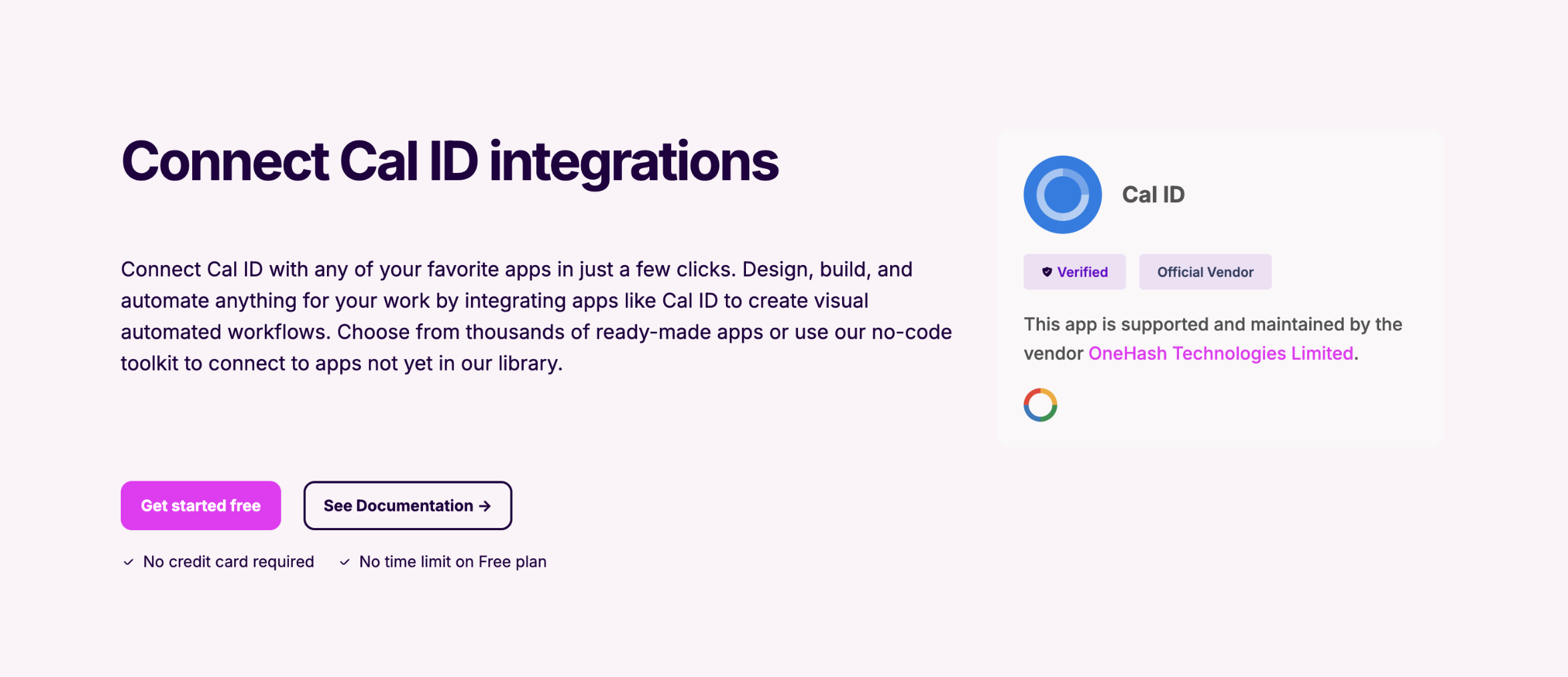 Connect Cal ID integrations

Connect Cal ID with any of your favorite apps in just a few clicks. Design, build, and automate anything for your work by integrating apps like Cal ID to create visual automated workflows. Choose from thousands of ready-made apps or use our no-code toolkit to connect to apps not yet in our library.

Get started free

See Documentation →

No credit card required

No time limit on Free plan

Cal ID

Verified

Official Vendor

This app is supported and maintained by the vendor OneHash Technologies Limited.